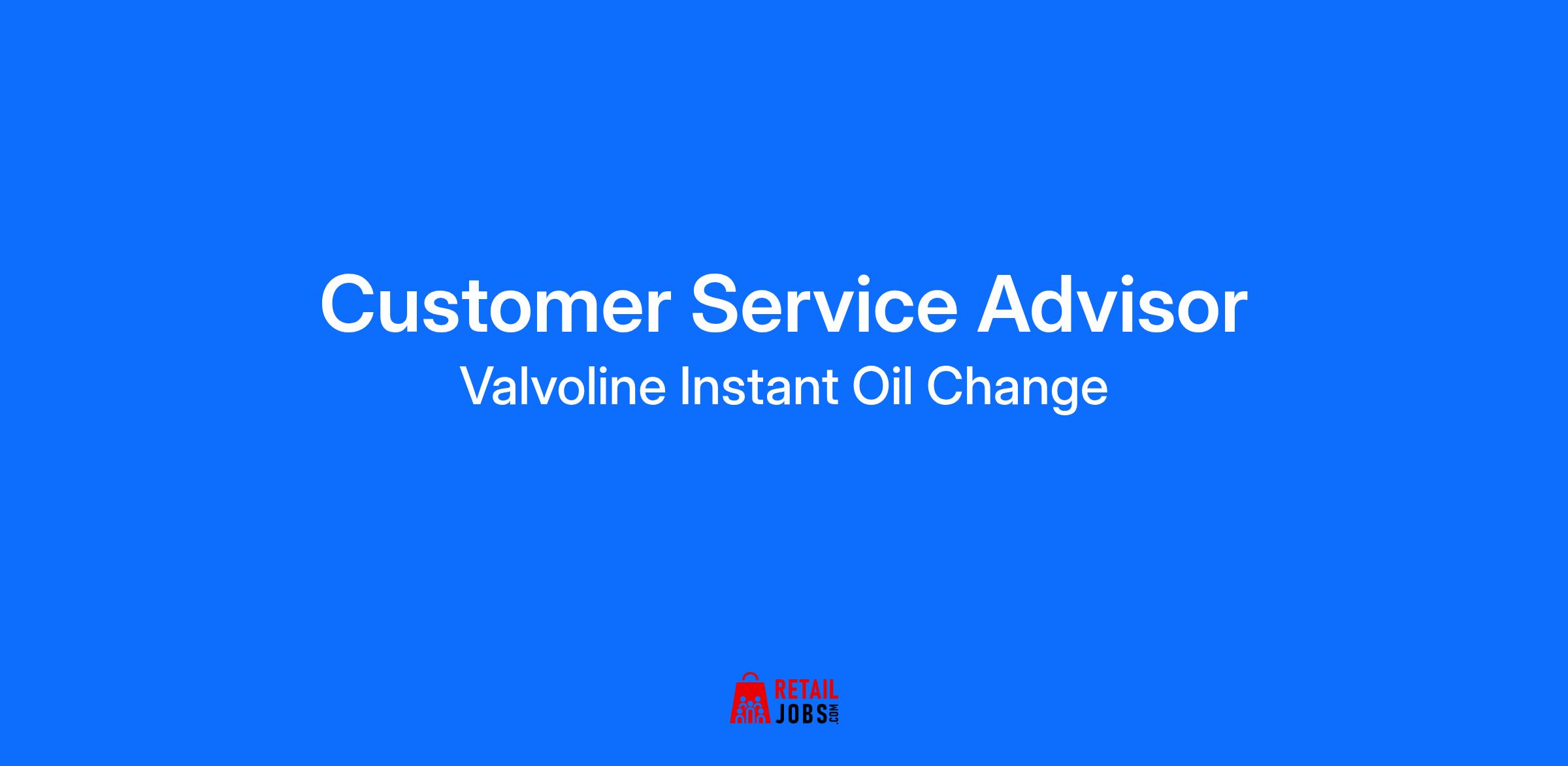 Customer Service Advisor
Valvoline Instant Oil Change

RETAIL JOBS.COM